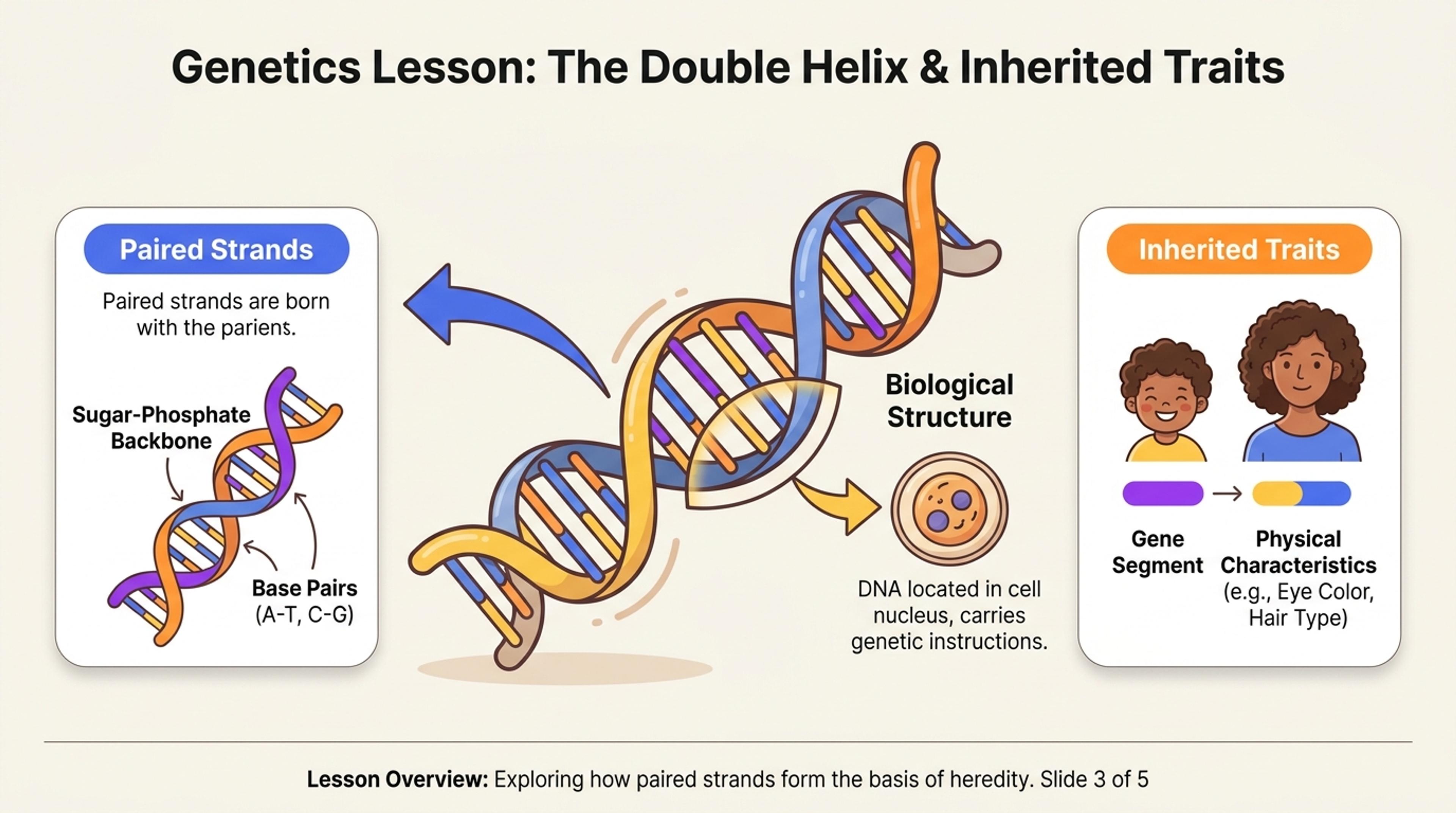 Genetics Lesson: The Double Helix & Inherited Traits

Paired Strands

Paired strands are born with the pariens.

Sugar-Phosphate Backbone

Base Pairs
(A-T, C-G)

Biological Structure

DNA located in cell nucleus, carries genetic instructions.

Inherited Traits

Gene Segment

Physical Characteristics
(e.g., Eye Color, Hair Type)

Lesson Overview: Exploring how paired strands form the basis of heredity. Slide 3 of 5